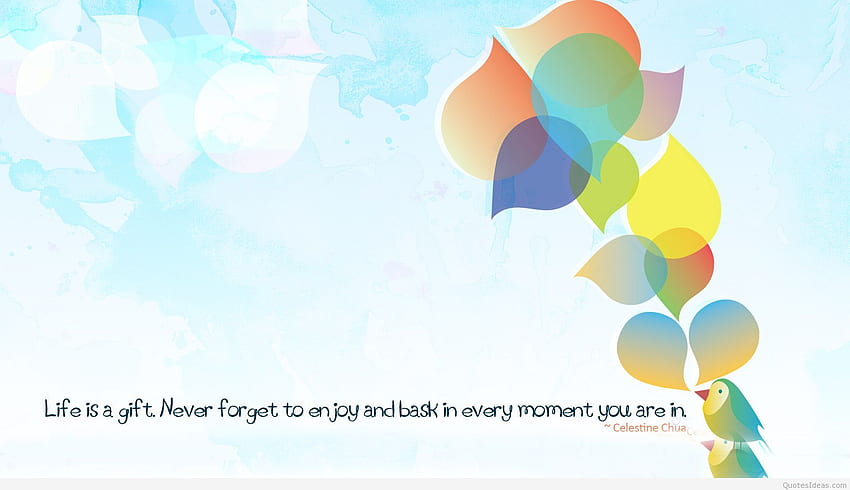 Life is a gift. Never forget to enjoy and bask in every moment you are in.

~ Celestine Chua

QuotesIdeas.com